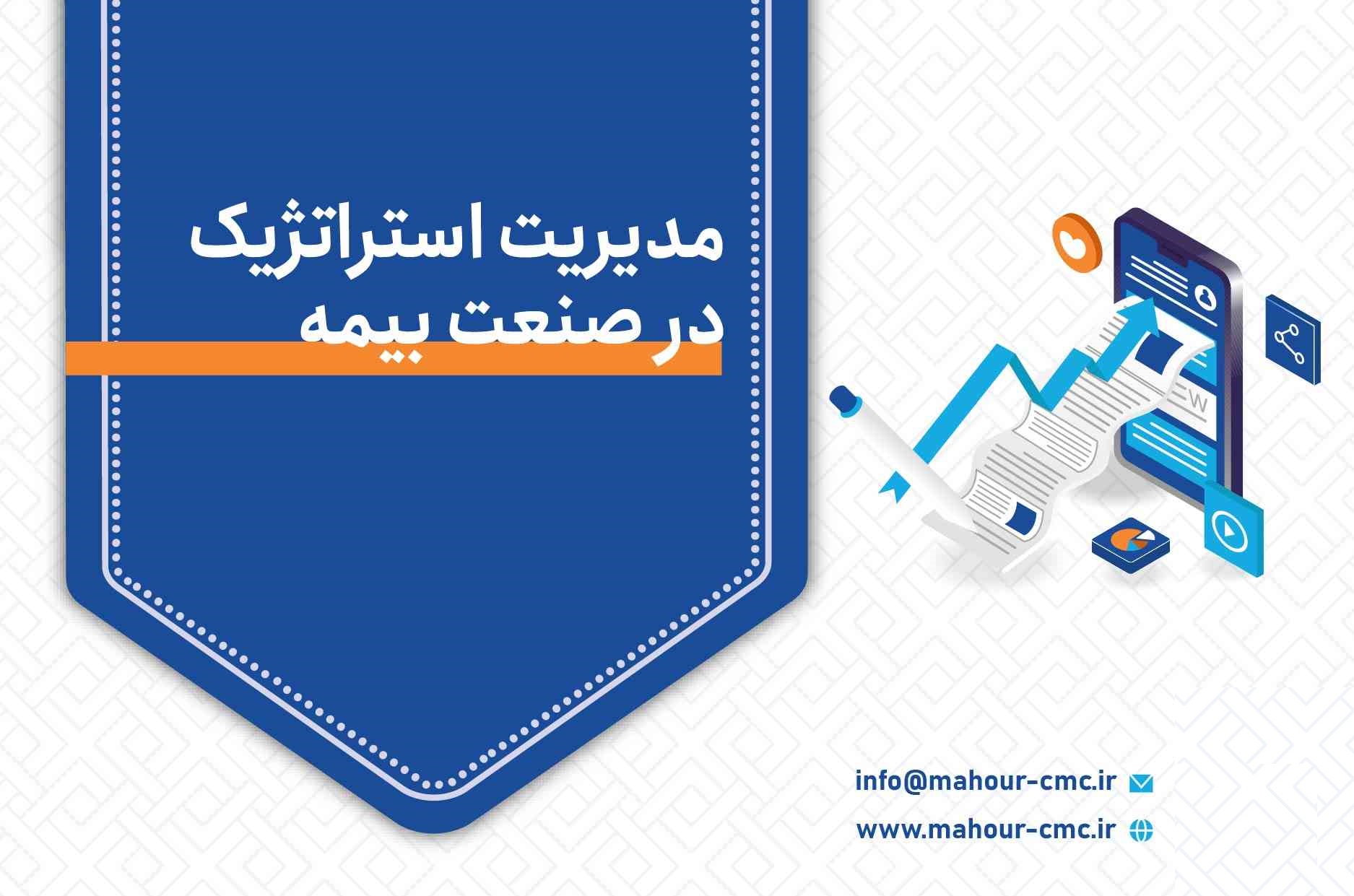 مدیریت استراتژیک
در صنعت بیمه

W

info@mahour-cmc.ir
www.mahour-cmc.ir